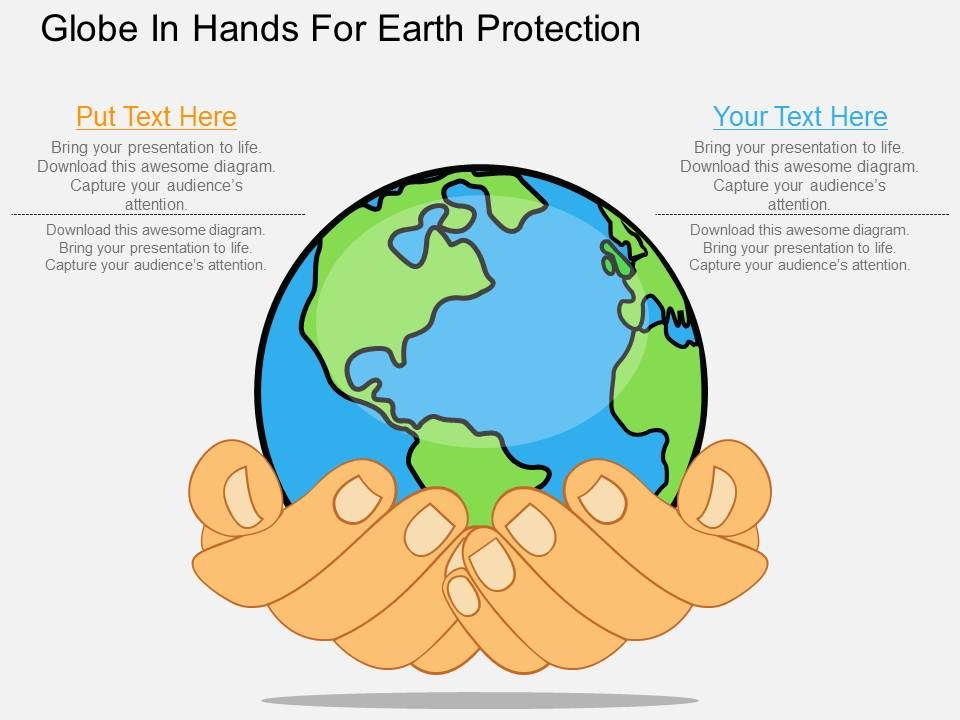 Globe In Hands For Earth Protection

Put Text Here

Bring your presentation to life. Download this awesome diagram. Capture your audience's attention.

Download this awesome diagram. Bring your presentation to life. Capture your audience's attention.

Your Text Here

Bring your presentation to life. Download this awesome diagram. Capture your audience's attention.

Download this awesome diagram. Bring your presentation to life. Capture your audience's attention.